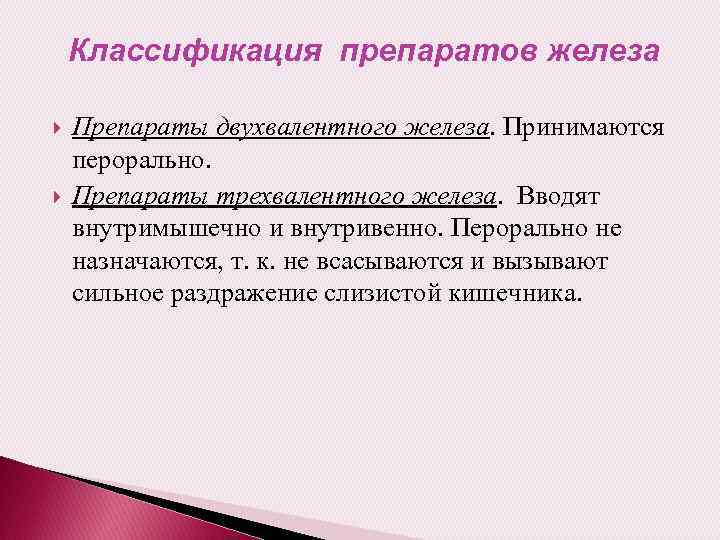 Классификация препаратов железа

Препараты двухвалентного железа. Принимаются перорально.

Препараты трехвалентного железа. Вводят внутримышечно и внутривенно. Перорально не назначаются, т. к. не всасываются и вызывают сильное раздражение слизистой кишечника.